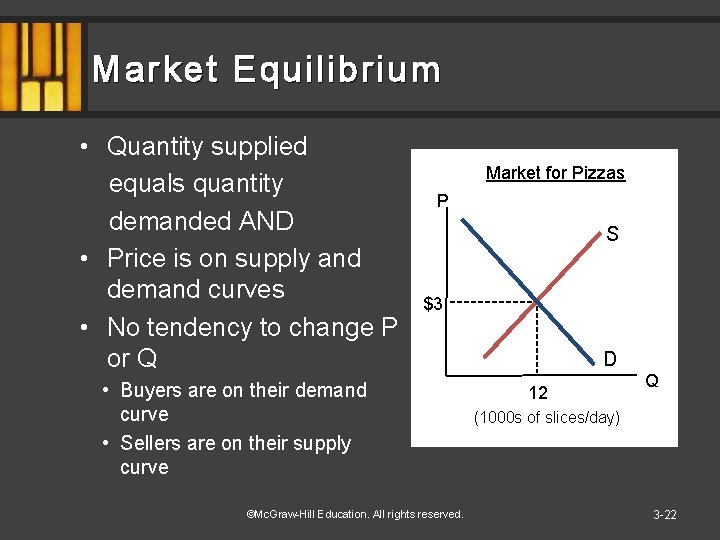 Market Equilibrium

• Quantity supplied equals quantity demanded AND
• Price is on supply and demand curves
• No tendency to change P or Q
  • Buyers are on their demand curve
  • Sellers are on their supply curve

Market for Pizzas
P
S
$3
D
Q
12
(1000s of slices/day)

©McGraw-Hill Education. All rights reserved.

3-22